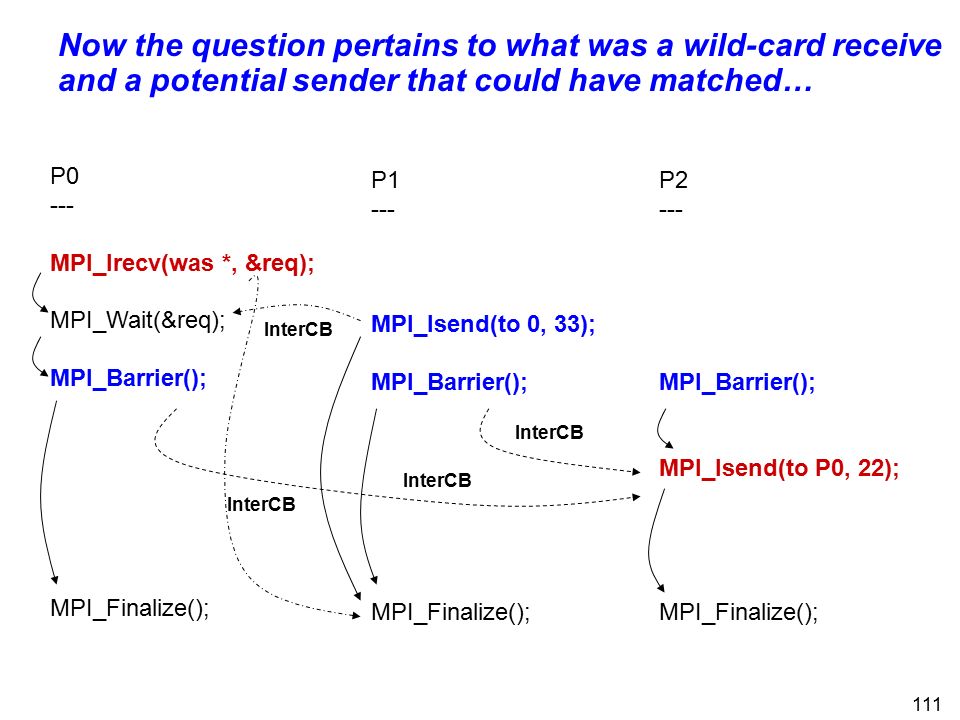 Now the question pertains to what was a wild-card receive and a potential sender that could have matched…

P0
---

MPI_Irecv(was *, &req);

MPI_Wait(&req);

MPI_Barrier();

MPI_Finalize();

P1
---

MPI_Isend(to 0, 33);

MPI_Barrier();

MPI_Finalize();

P2
---

MPI_Barrier();

MPI_Isend(to P0, 22);

MPI_Finalize();

InterCB

InterCB

InterCB

InterCB

111